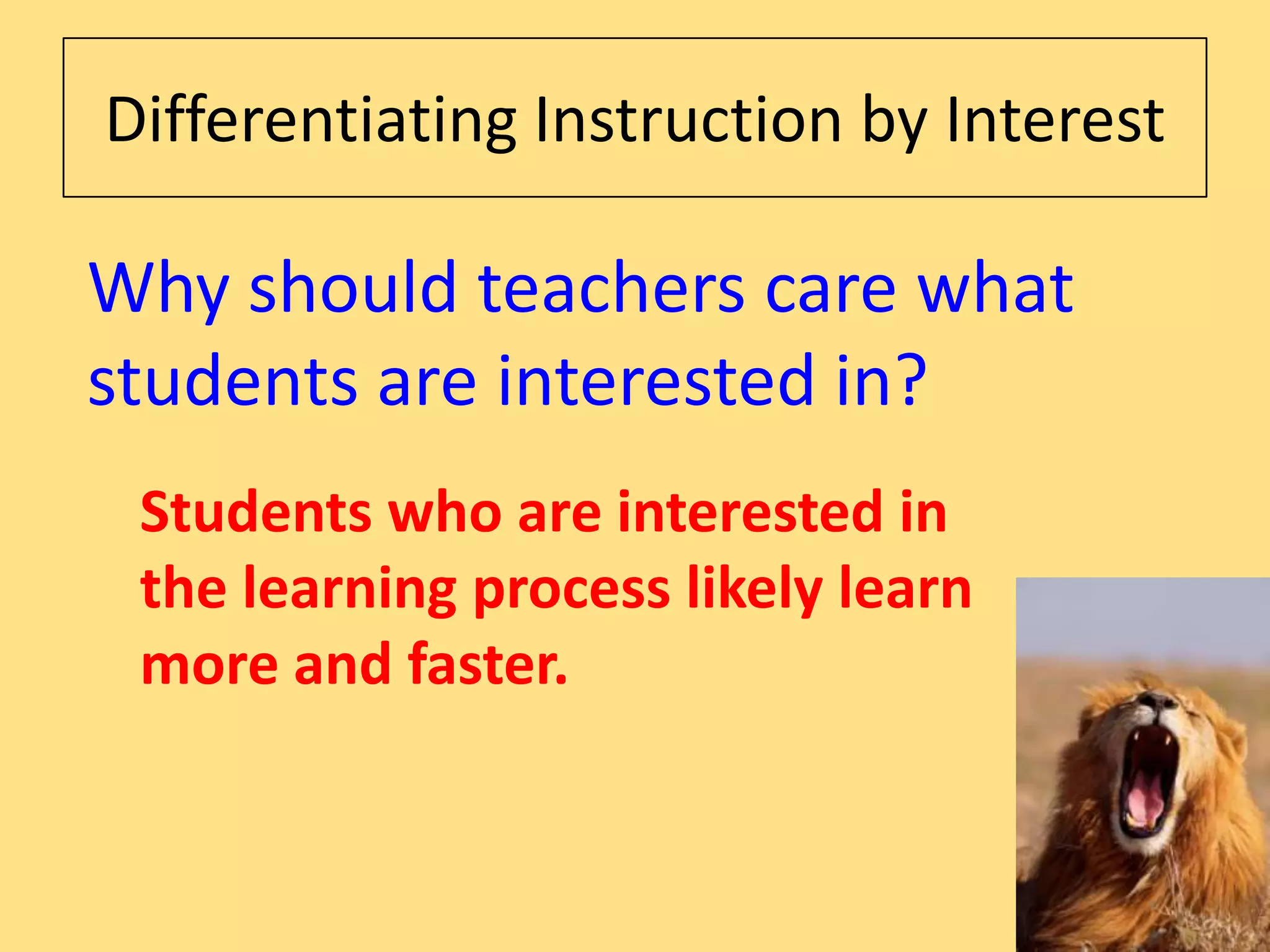 Differentiating Instruction by Interest

Why should teachers care what students are interested in?

Students who are interested in the learning process likely learn more and faster.